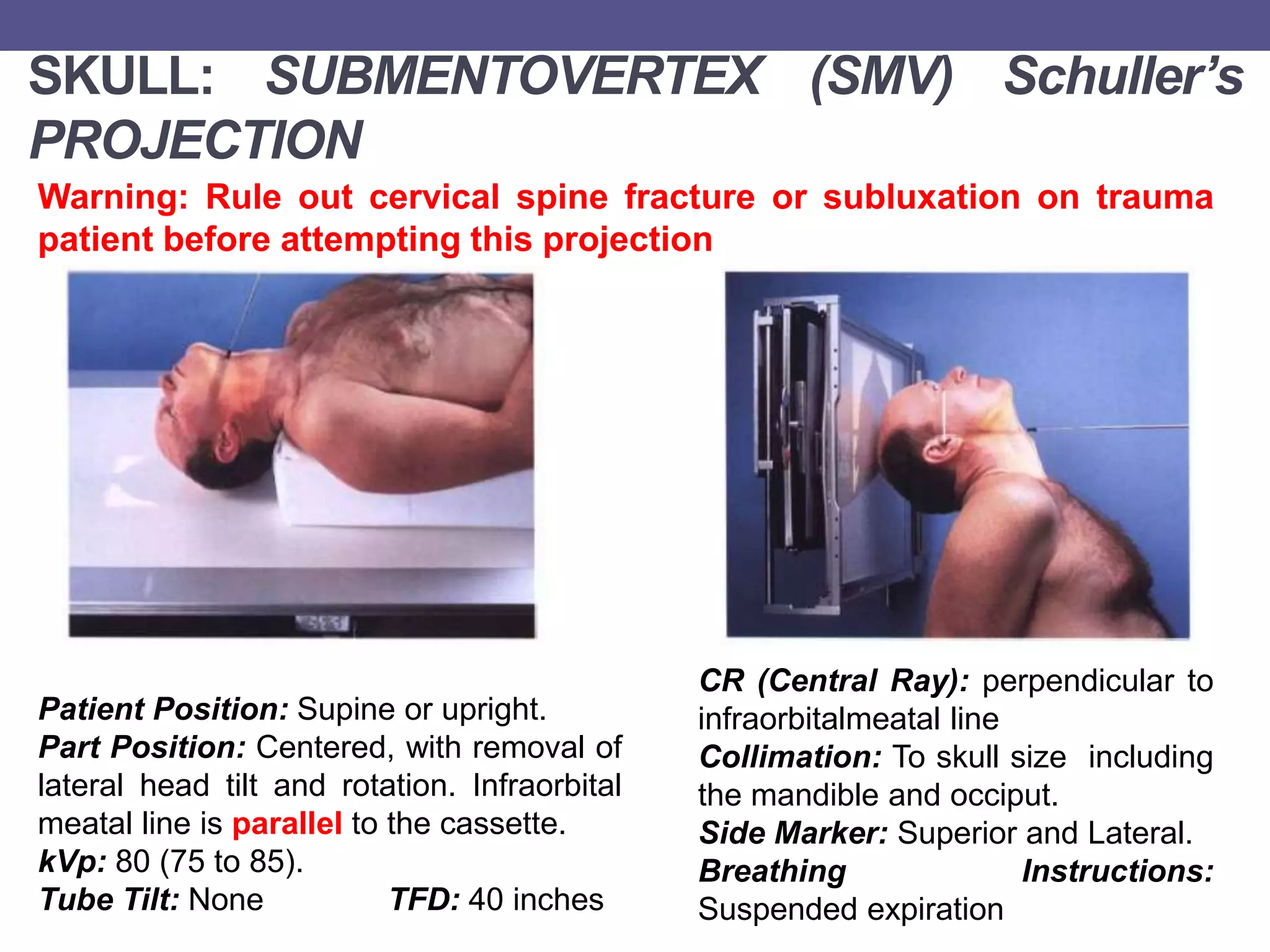 SKULL: SUBMENTOVERTEX (SMV) Schuller's PROJECTION

Warning: Rule out cervical spine fracture or subluxation on trauma patient before attempting this projection

Patient Position: Supine or upright.
Part Position: Centered, with removal of lateral head tilt and rotation. Infraorbital meatal line is parallel to the cassette.
kVp: 80 (75 to 85).
Tube Tilt: None TFD: 40 inches

CR (Central Ray): perpendicular to infraorbitalmeatal line
Collimation: To skull size including the mandible and occiput.
Side Marker: Superior and Lateral.
Breathing Instructions: Suspended expiration